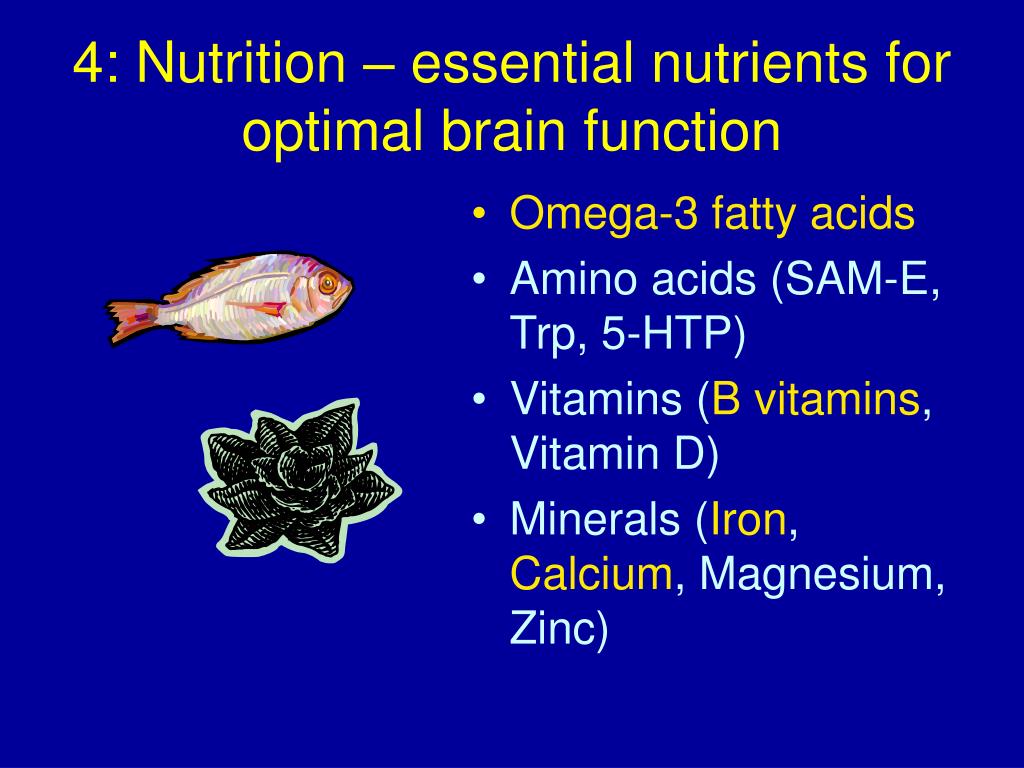 4: Nutrition – essential nutrients for optimal brain function

• Omega-3 fatty acids
• Amino acids (SAM-E, Trp, 5-HTP)
• Vitamins (B vitamins, Vitamin D)
• Minerals (Iron, Calcium, Magnesium, Zinc)